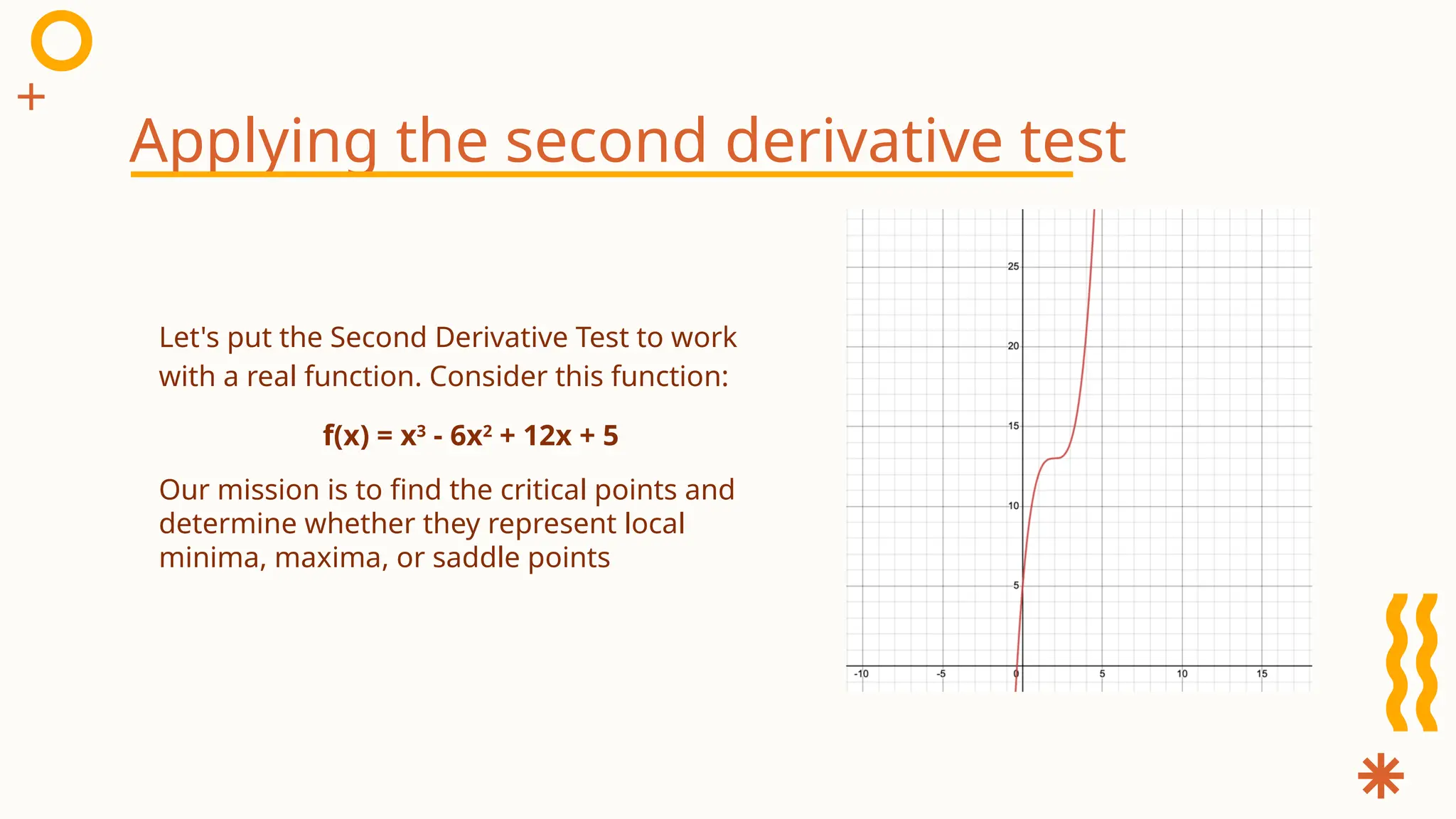 Applying the second derivative test

Let's put the Second Derivative Test to work with a real function. Consider this function:

$f(x) = x^3 - 6x^2 + 12x + 5$

Our mission is to find the critical points and determine whether they represent local minima, maxima, or saddle points

25
20
15
10
5
-10
-5
0
5
10
15